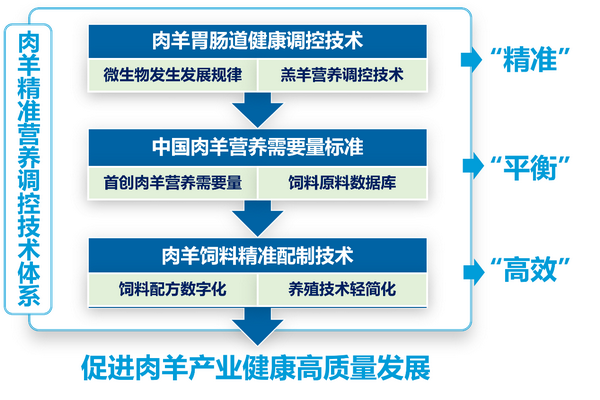 肉羊精准营养调控技术体系

肉羊胃肠道健康调控技术

微生物发生发展规律
羔羊营养调控技术

“精准”

中国肉羊营养需要量标准

首创肉羊营养需要量
饲料原料数据库

“平衡”

肉羊饲料精准配制技术

饲料配方数字化
养殖技术轻简化

“高效”

促进肉羊产业健康高质量发展